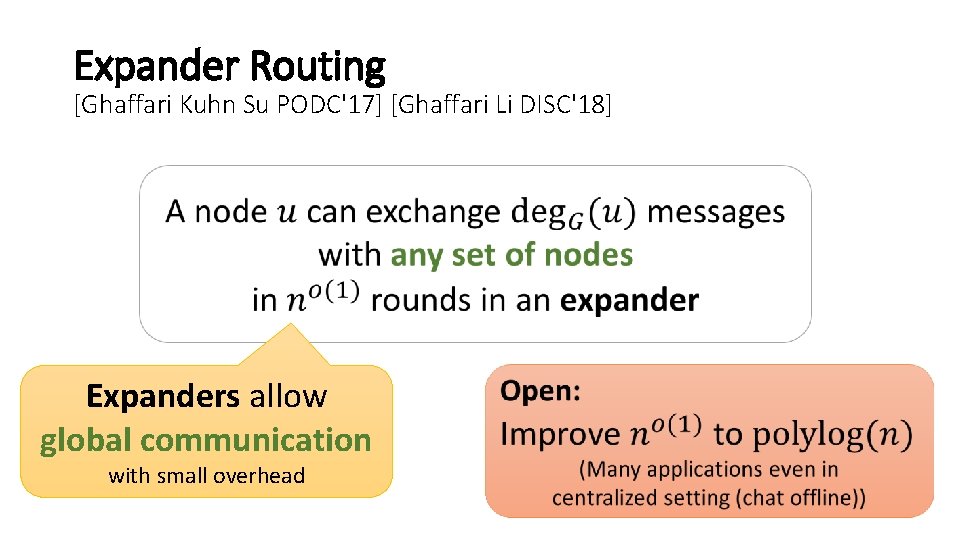 Expander Routing
[Ghaffari Kuhn Su PODC'17] [Ghaffari Li DISC'18]

A node $u$ can exchange $\deg_G(u)$ messages with any set of nodes in $n^{o(1)}$ rounds in an expander

Expanders allow global communication with small overhead

Open:
Improve $n^{o(1)}$ to $\text{polylog}(n)$
(Many applications even in centralized setting (chat offline))